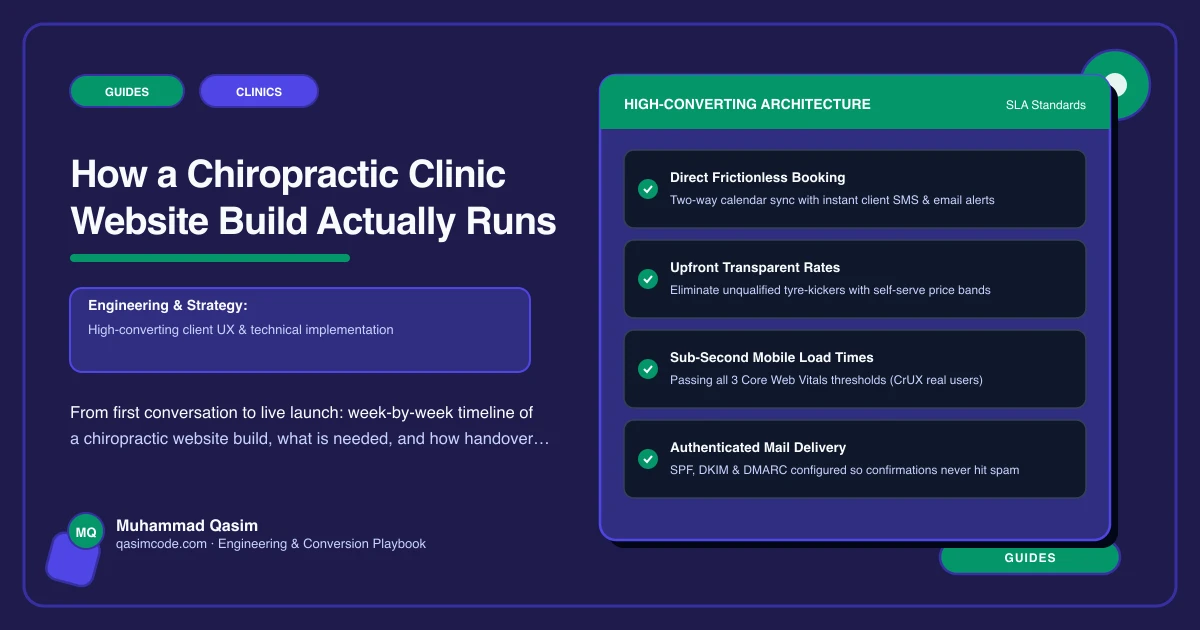 GUIDES

CLINICS

How a Chiropractic Clinic Website Build Actually Runs

Engineering & Strategy:
High-converting client UX & technical implementation

From first conversation to live launch: week-by-week timeline of a chiropractic website build, what is needed, and how handover…

MQ

Muhammad Qasim
qasimcode.com · Engineering & Conversion Playbook

HIGH-CONVERTING ARCHITECTURE

SLA Standards

Direct Frictionless Booking
Two-way calendar sync with instant client SMS & email alerts

Upfront Transparent Rates
Eliminate unqualified tyre-kickers with self-serve price bands

Sub-Second Mobile Load Times
Passing all 3 Core Web Vitals thresholds (CrUX real users)

Authenticated Mail Delivery
SPF, DKIM & DMARC configured so confirmations never hit spam

GUIDES